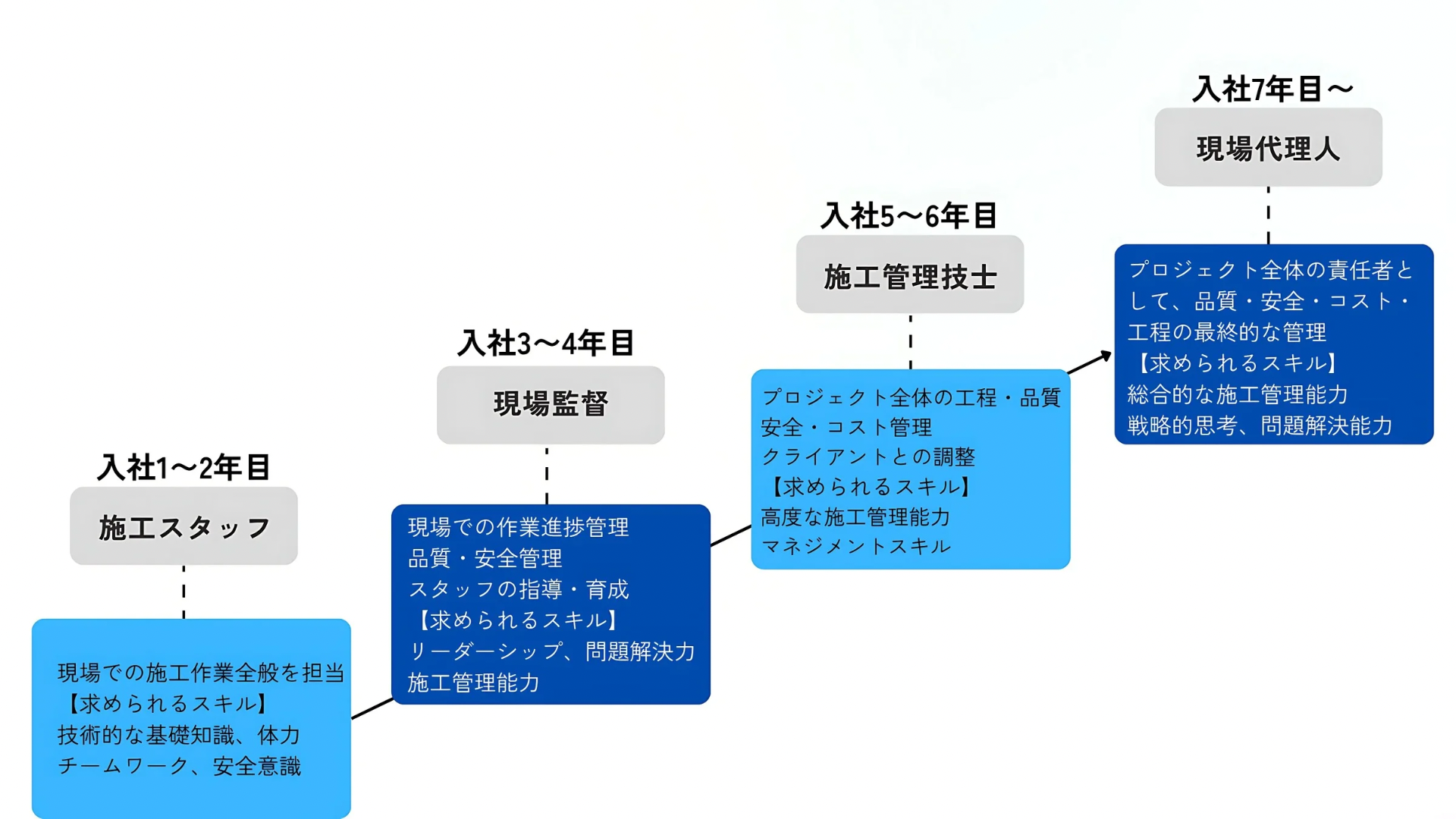 入社1〜2年目

施工スタッフ

現場での施工作業全般を担当
【求められるスキル】
技術的な基礎知識、体力
チームワーク、安全意識

入社3〜4年目

現場監督

現場での作業進捗管理
品質・安全管理
スタッフの指導・育成
【求められるスキル】
リーダーシップ、問題解決力
施工管理能力

入社5〜6年目

施工管理技士

プロジェクト全体の工程・品質
安全・コスト管理
クライアントとの調整
【求められるスキル】
高度な施工管理能力
マネジメントスキル

入社7年目〜

現場代理人

プロジェクト全体の責任者として、品質・安全・コスト・工程の最終的な管理
【求められるスキル】
総合的な施工管理能力
戦略的思考、問題解決能力